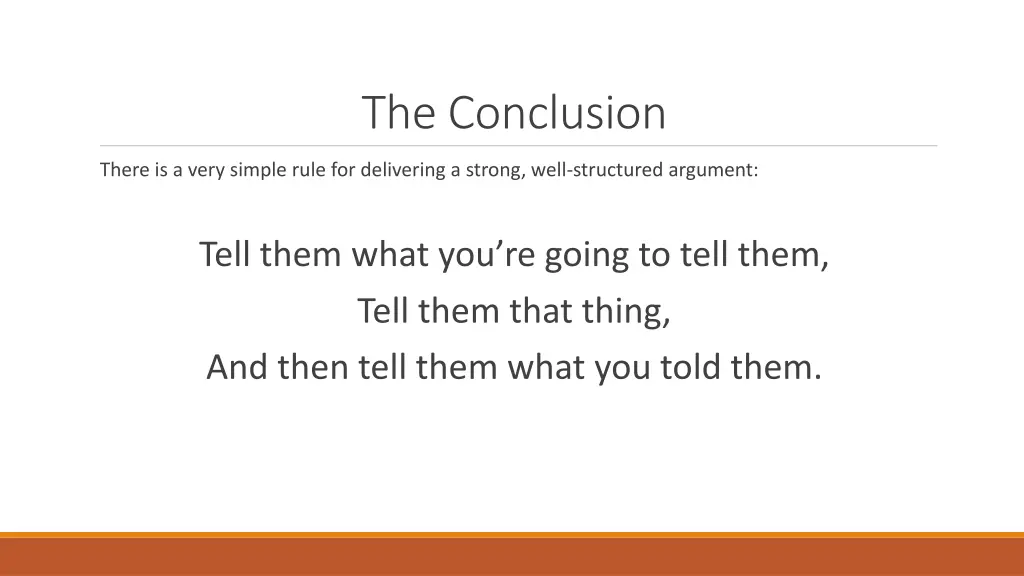 The Conclusion

There is a very simple rule for delivering a strong, well-structured argument:

Tell them what you’re going to tell them,
Tell them that thing,
And then tell them what you told them.